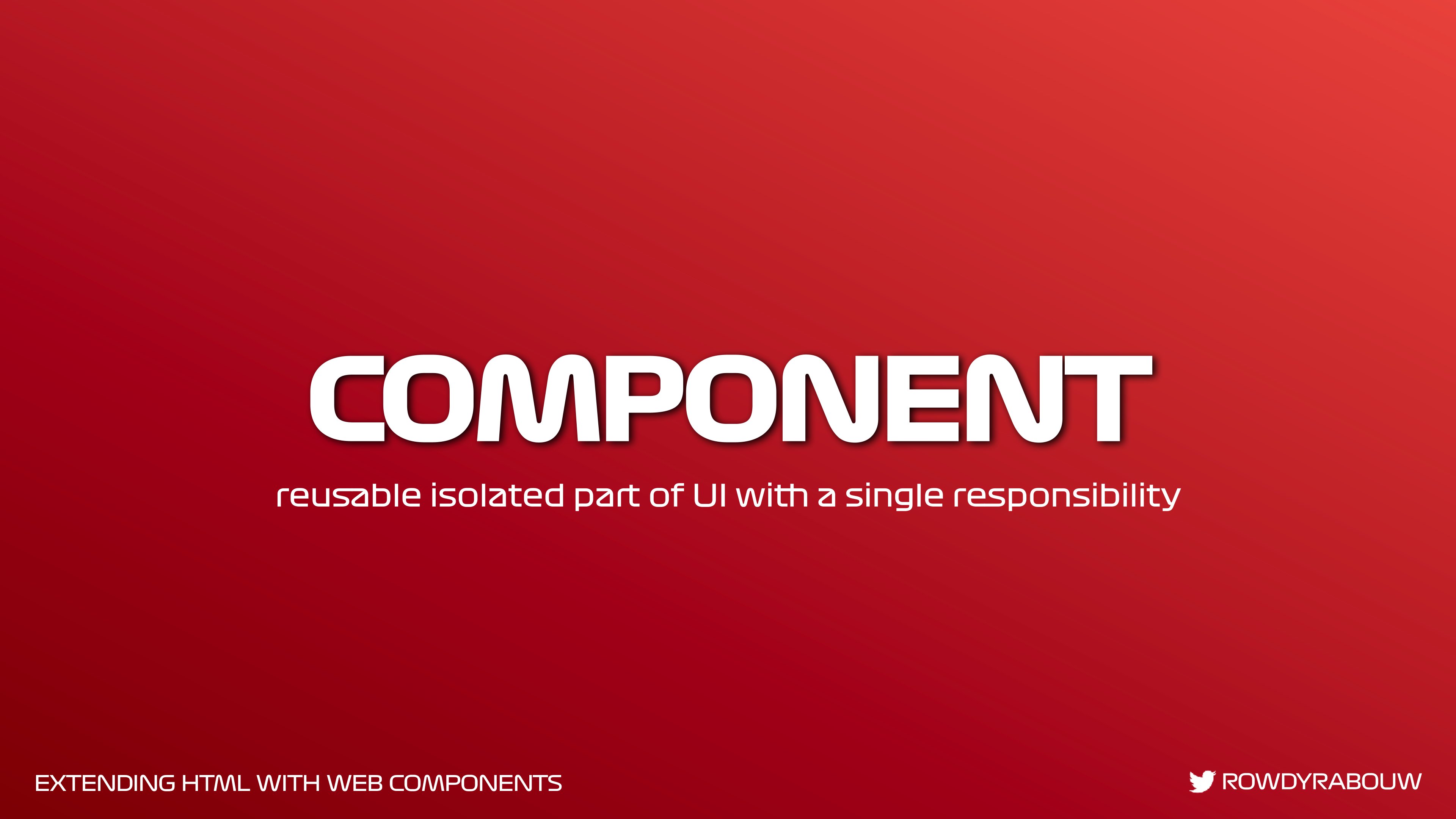 COMPONENT

reusable isolated part of UI with a single responsibility

EXTENDING HTML WITH WEB COMPONENTS

ROWDYRABOUW